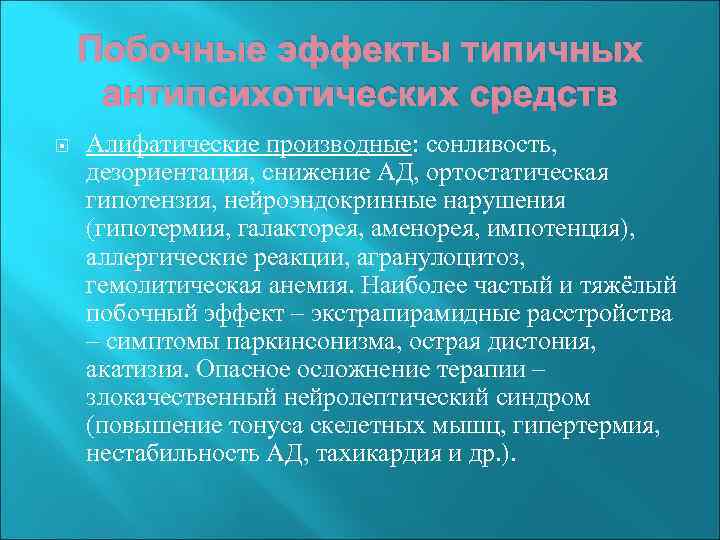 Побочные эффекты типичных антипсихотических средств

Алифатические производные: сонливость, дезориентация, снижение АД, ортостатическая гипотензия, нейроэндокринные нарушения (гипотермия, галакторея, аменорея, импотенция), аллергические реакции, агранулоцитоз, гемолитическая анемия. Наиболее частый и тяжёлый побочный эффект – экстрапирамидные расстройства – симптомы паркинсонизма, острая дистония, акатизия. Опасное осложнение терапии – злокачественный нейролептический синдром (повышение тонуса скелетных мышц, гипертермия, нестабильность АД, тахикардия и др.).